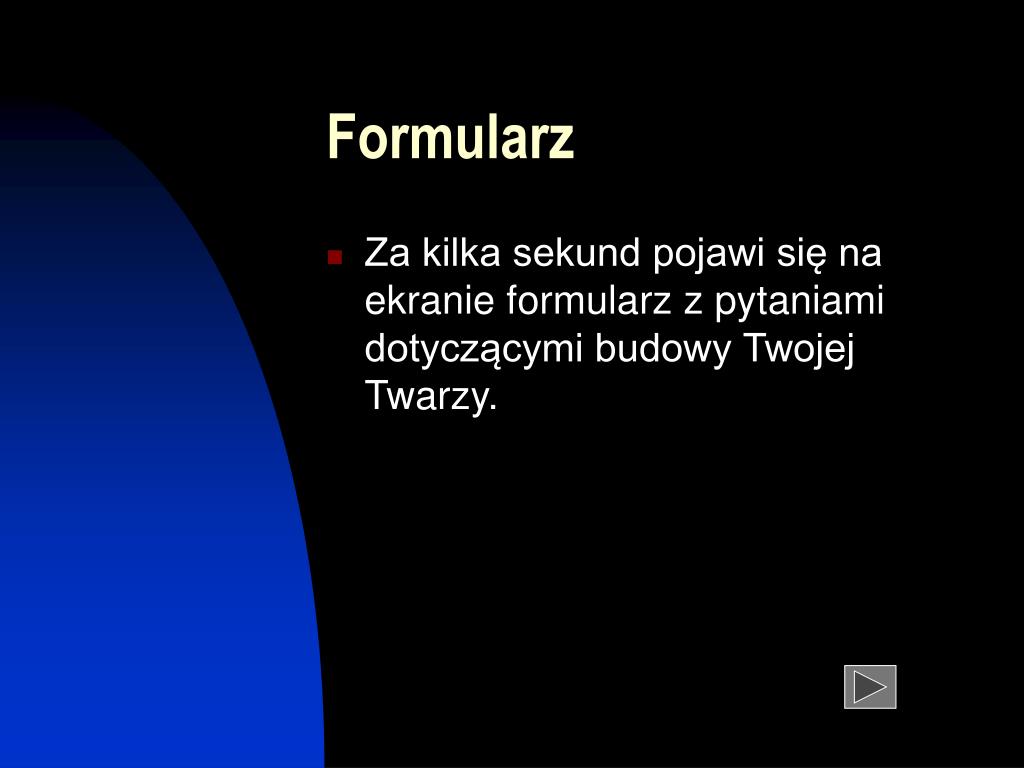 Formularz

Za kilka sekund pojawi się na ekranie formularz z pytaniami dotyczącymi budowy Twojej Twarzy.